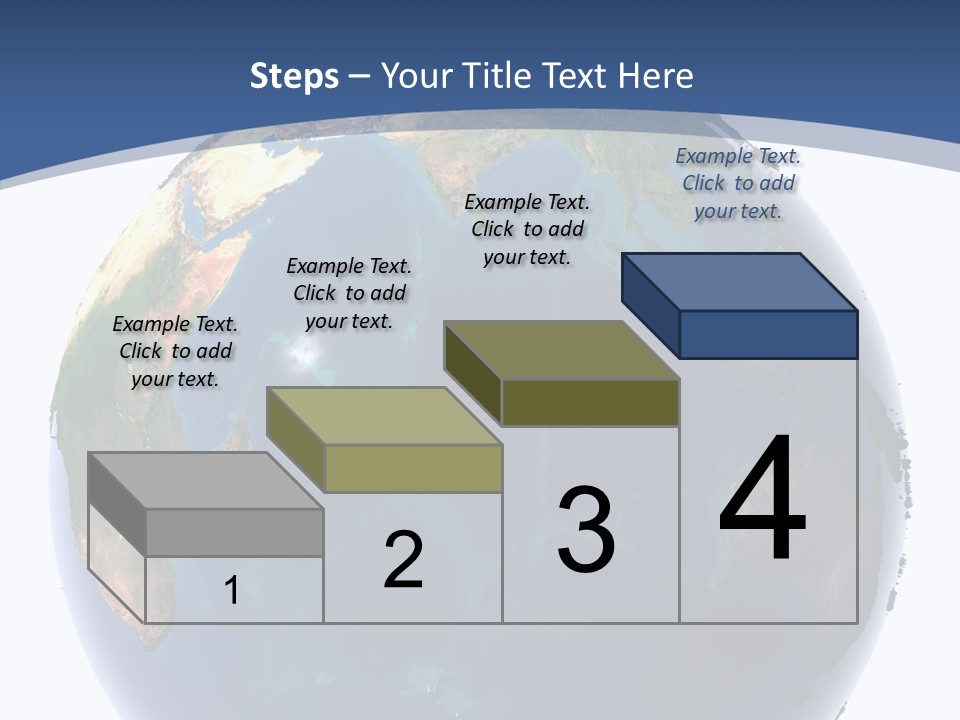 Steps – Your Title Text Here

Example Text. Click to add your text.

Example Text. Click to add your text.

Example Text. Click to add your text.

Example Text. Click to add your text.

1

2

3

4